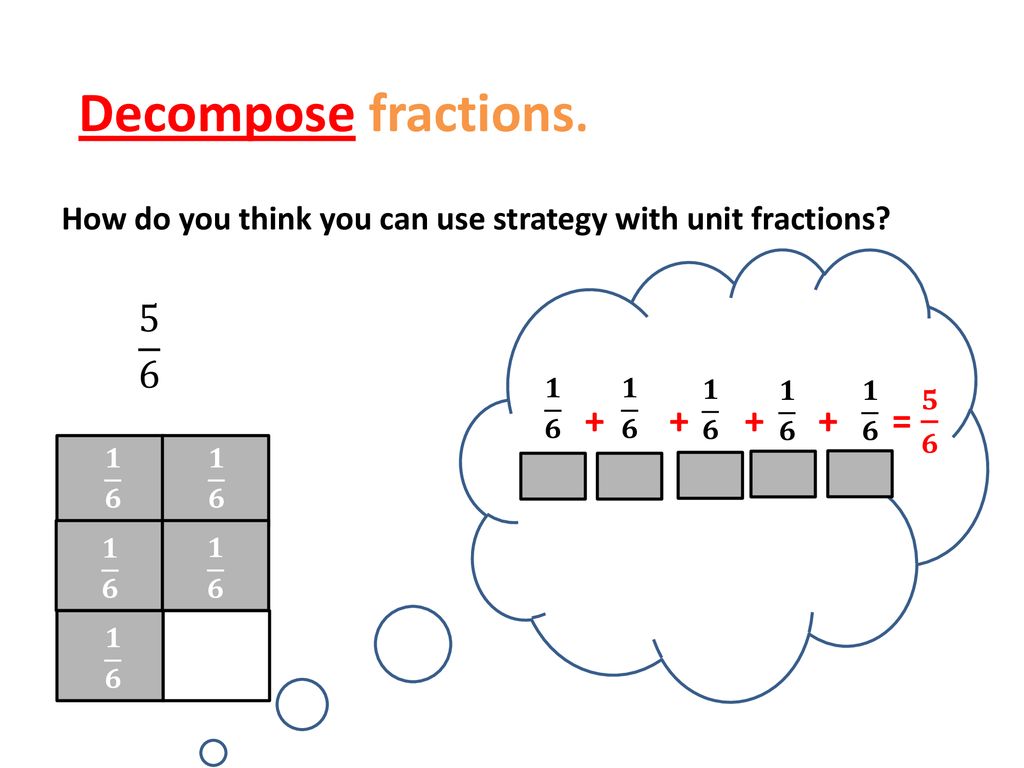 Decompose fractions.

How do you think you can use strategy with unit fractions?

$\frac{5}{6}$

| $\frac{1}{6}$ | $\frac{1}{6}$ |
|---|---|
| $\frac{1}{6}$ | $\frac{1}{6}$ |
| $\frac{1}{6}$ | |

$\frac{1}{6} + \frac{1}{6} + \frac{1}{6} + \frac{1}{6} + \frac{1}{6} = \frac{5}{6}$